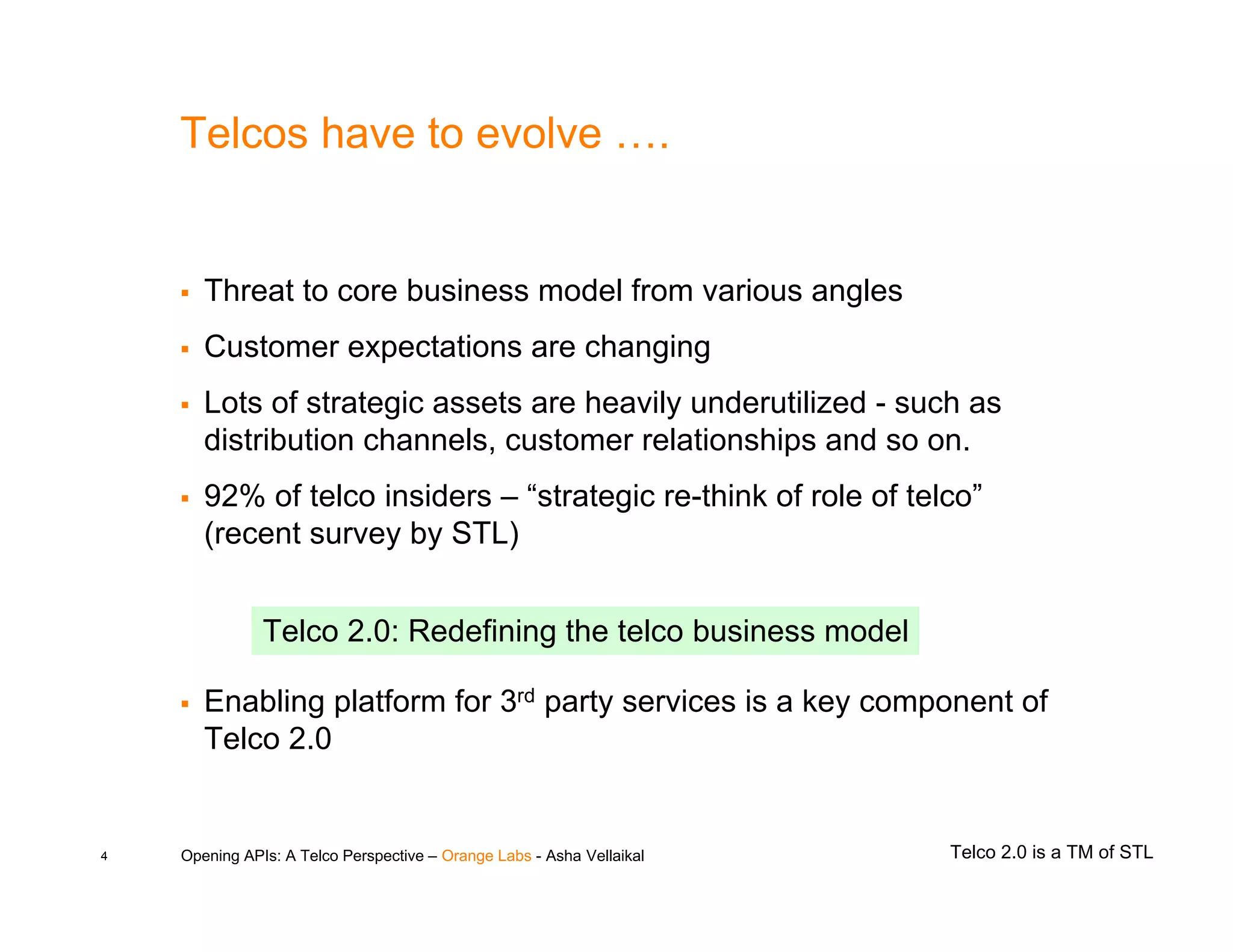 Telcos have to evolve ….

▪ Threat to core business model from various angles

▪ Customer expectations are changing

▪ Lots of strategic assets are heavily underutilized - such as distribution channels, customer relationships and so on.

▪ 92% of telco insiders – “strategic re-think of role of telco” (recent survey by STL)

Telco 2.0: Redefining the telco business model

▪ Enabling platform for 3$^{rd}$ party services is a key component of Telco 2.0

4 Opening APIs: A Telco Perspective – Orange Labs - Asha Vellaikal

Telco 2.0 is a TM of STL